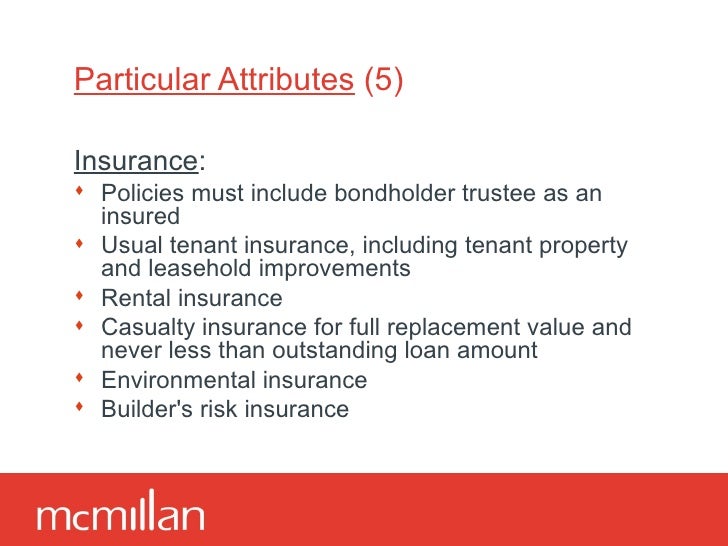 Particular Attributes (5)

Insurance:

- Policies must include bondholder trustee as an insured
- Usual tenant insurance, including tenant property and leasehold improvements
- Rental insurance
- Casualty insurance for full replacement value and never less than outstanding loan amount
- Environmental insurance
- Builder's risk insurance

mcmillan